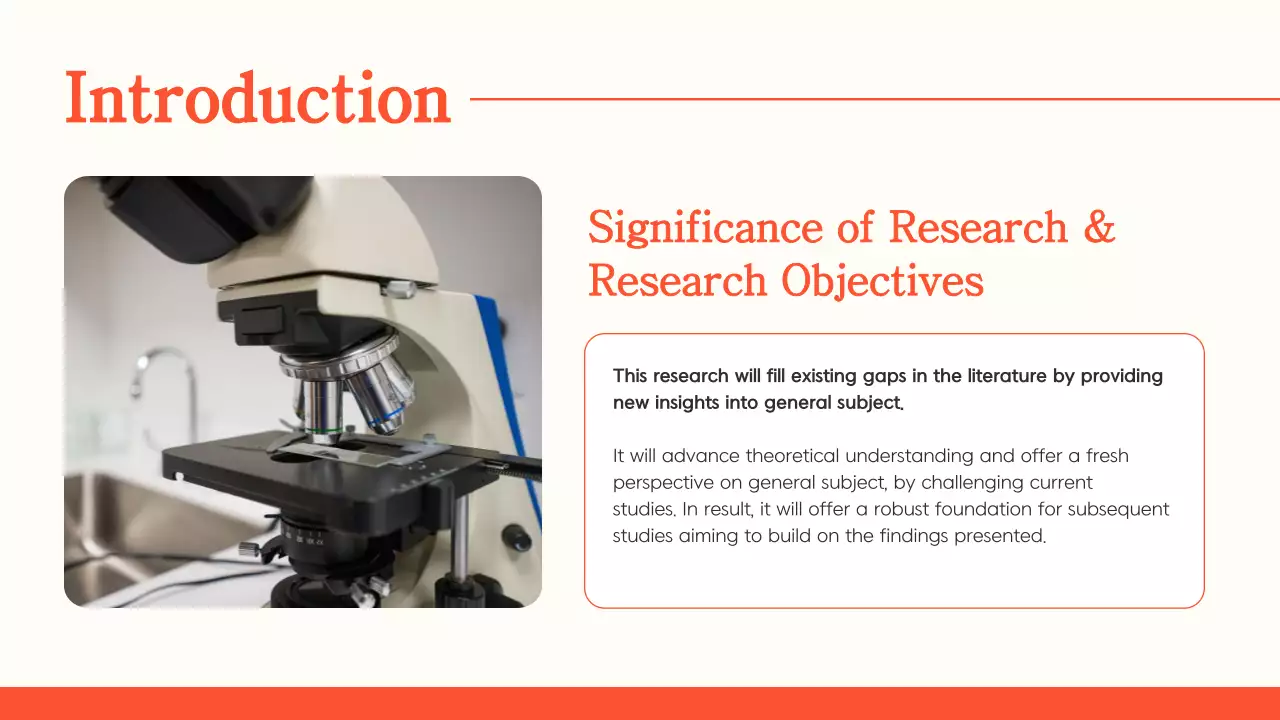 Introduction

Significance of Research & Research Objectives

This research will fill existing gaps in the literature by providing new insights into general subject.

It will advance theoretical understanding and offer a fresh perspective on general subject, by challenging current studies. In result, it will offer a robust foundation for subsequent studies aiming to build on the findings presented.